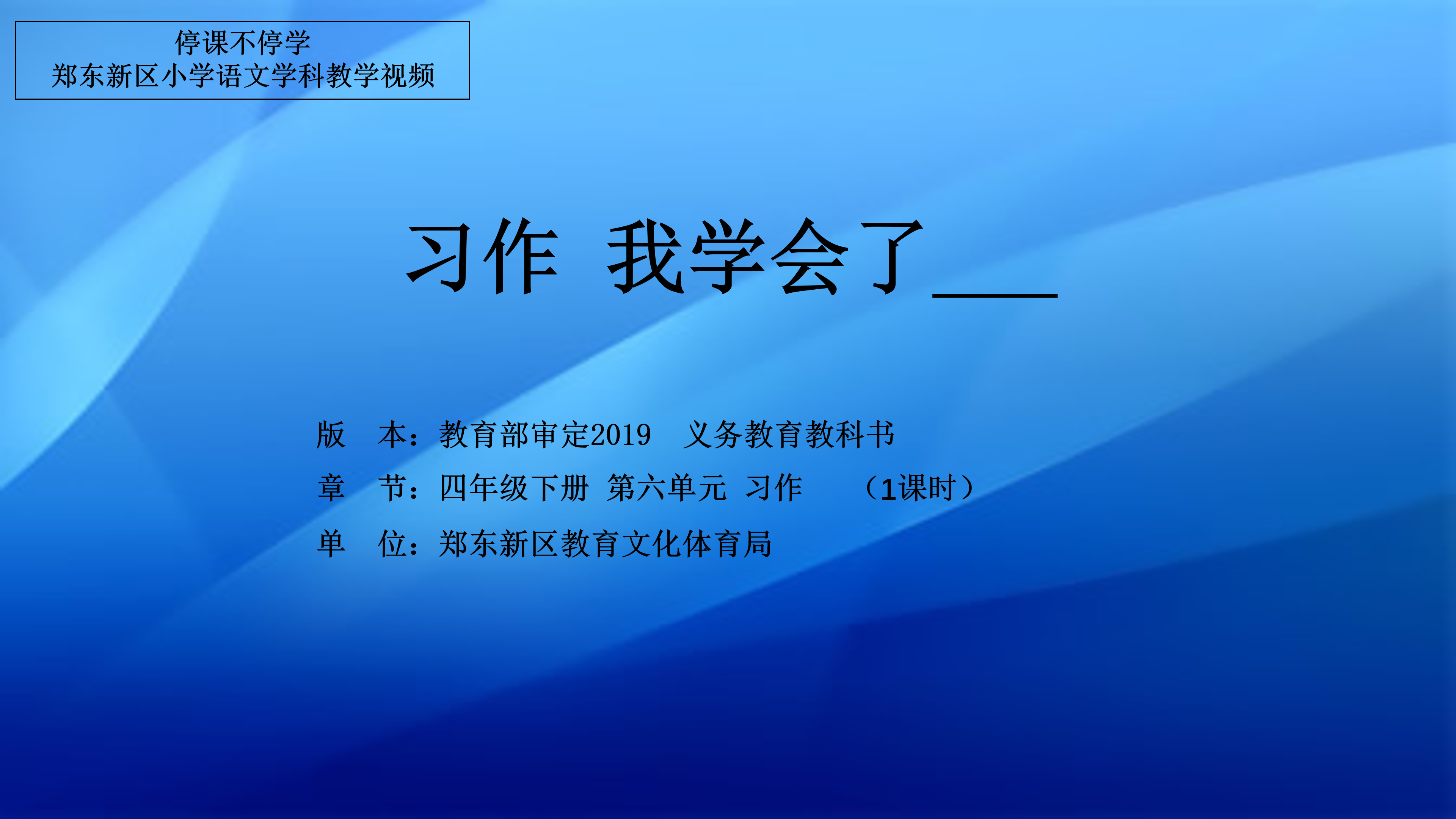 停课不停学
郑东新区小学语文学科教学视频

习作 我学会了____

版 本：教育部审定2019 义务教育教科书
章 节：四年级下册 第六单元 习作 （1课时）
单 位：郑东新区教育文化体育局